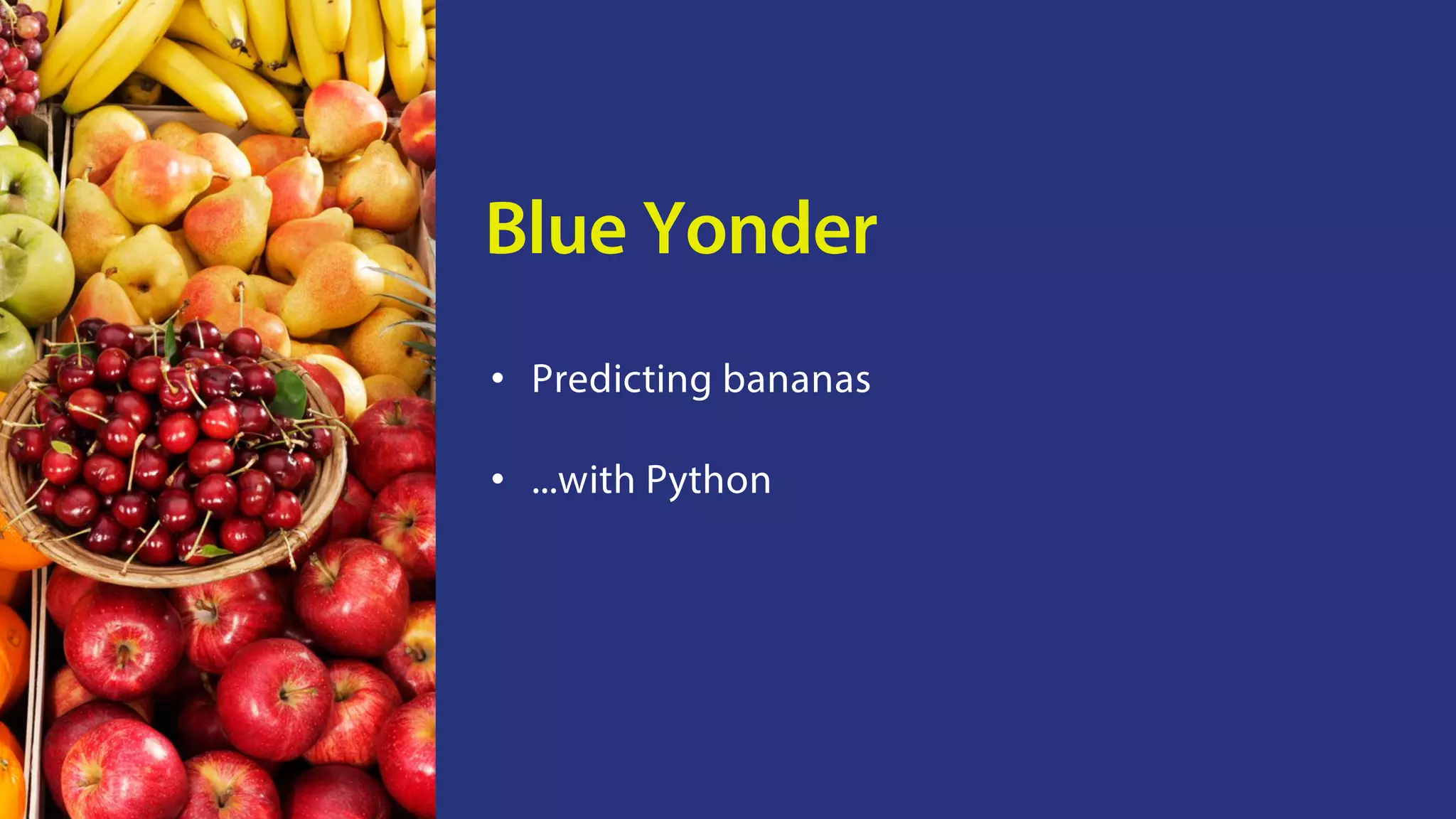 Blue Yonder

• Predicting bananas

• ...with Python